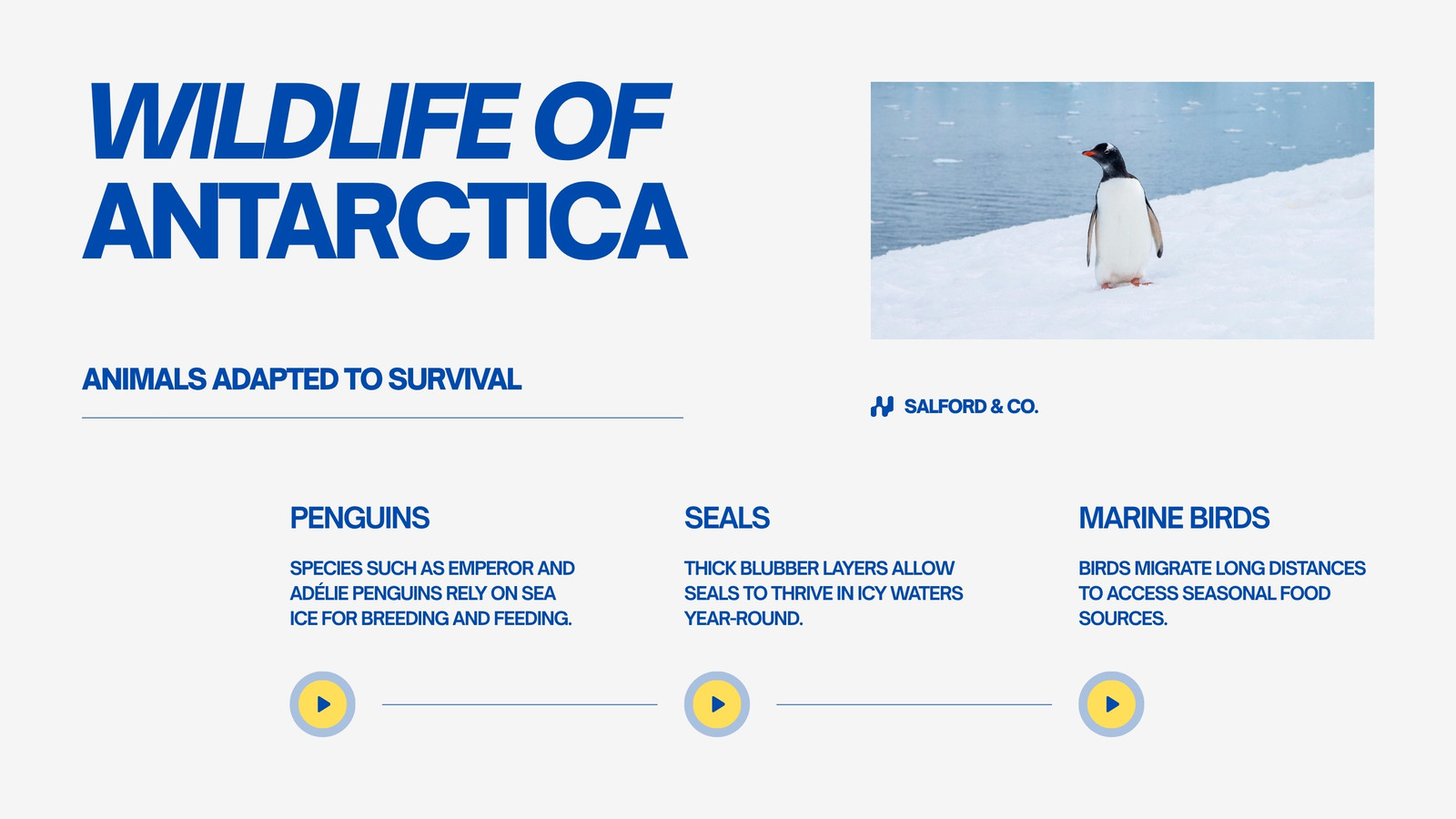 WILDLIFE OF ANTARCTICA

ANIMALS ADAPTED TO SURVIVAL

SALFORD & CO.

PENGUINS

SPECIES SUCH AS EMPEROR AND ADÉLIE PENGUINS RELY ON SEA ICE FOR BREEDING AND FEEDING.

SEALS

THICK BLUBBER LAYERS ALLOW SEALS TO THRIVE IN ICY WATERS YEAR-ROUND.

MARINE BIRDS

BIRDS MIGRATE LONG DISTANCES TO ACCESS SEASONAL FOOD SOURCES.